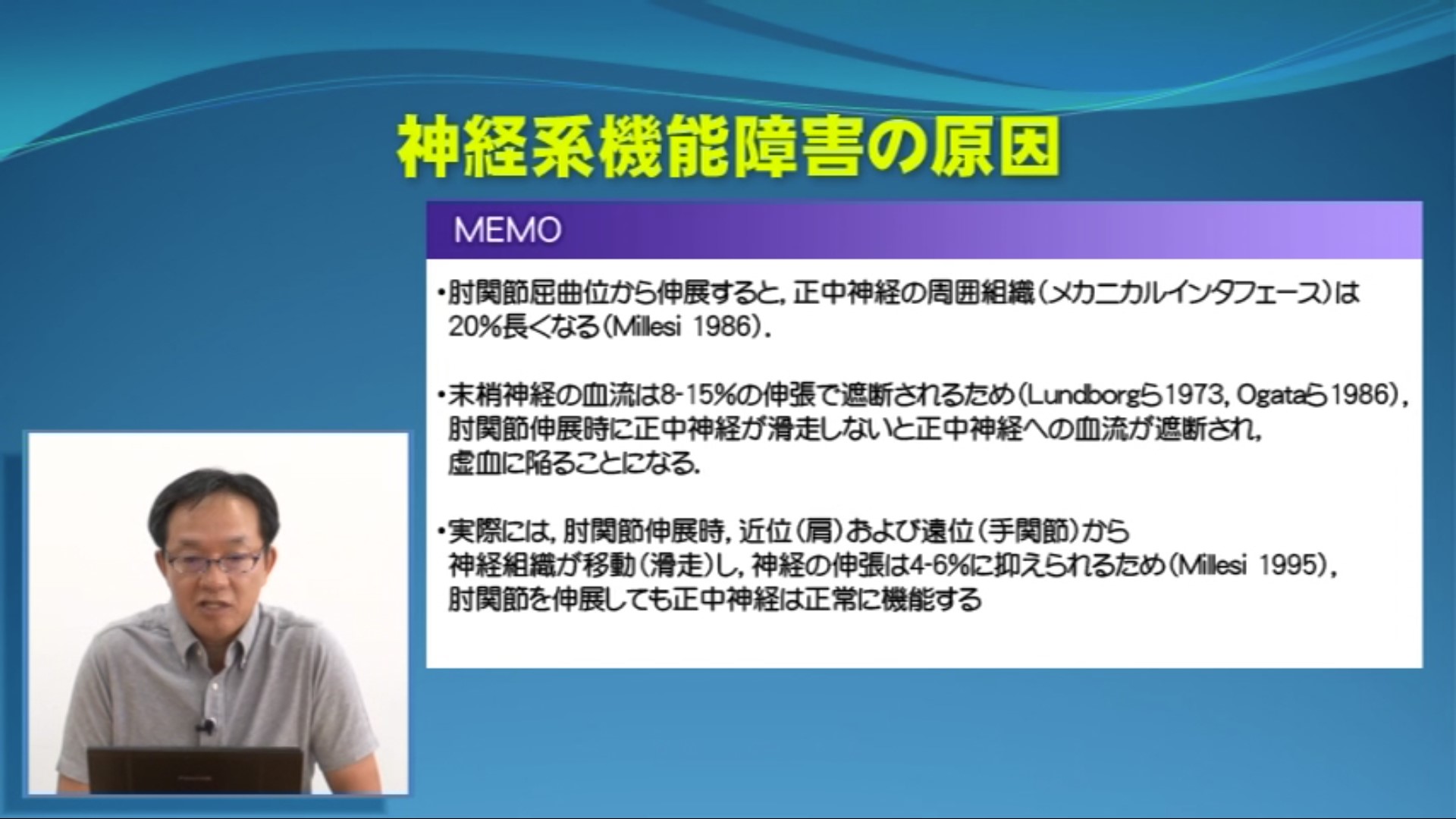 神経系機能障害の原因

MEMO

・肘関節屈曲位から伸展すると，正中神経の周囲組織（メカニカルインタフェース）は20%長くなる（Millesi 1986）．

・末梢神経の血流は8-15%の伸張で遮断されるため（Lundborgら1973，Ogataら1986），肘関節伸展時に正中神経が滑走しないと正中神経への血流が遮断され，虚血に陥ることになる．

・実際には，肘関節伸展時，近位（肩）および遠位（手関節）から神経組織が移動（滑走）し，神経の伸張は4-6%に抑えられるため（Millesi 1995），肘関節を伸展しても正中神経は正常に機能する